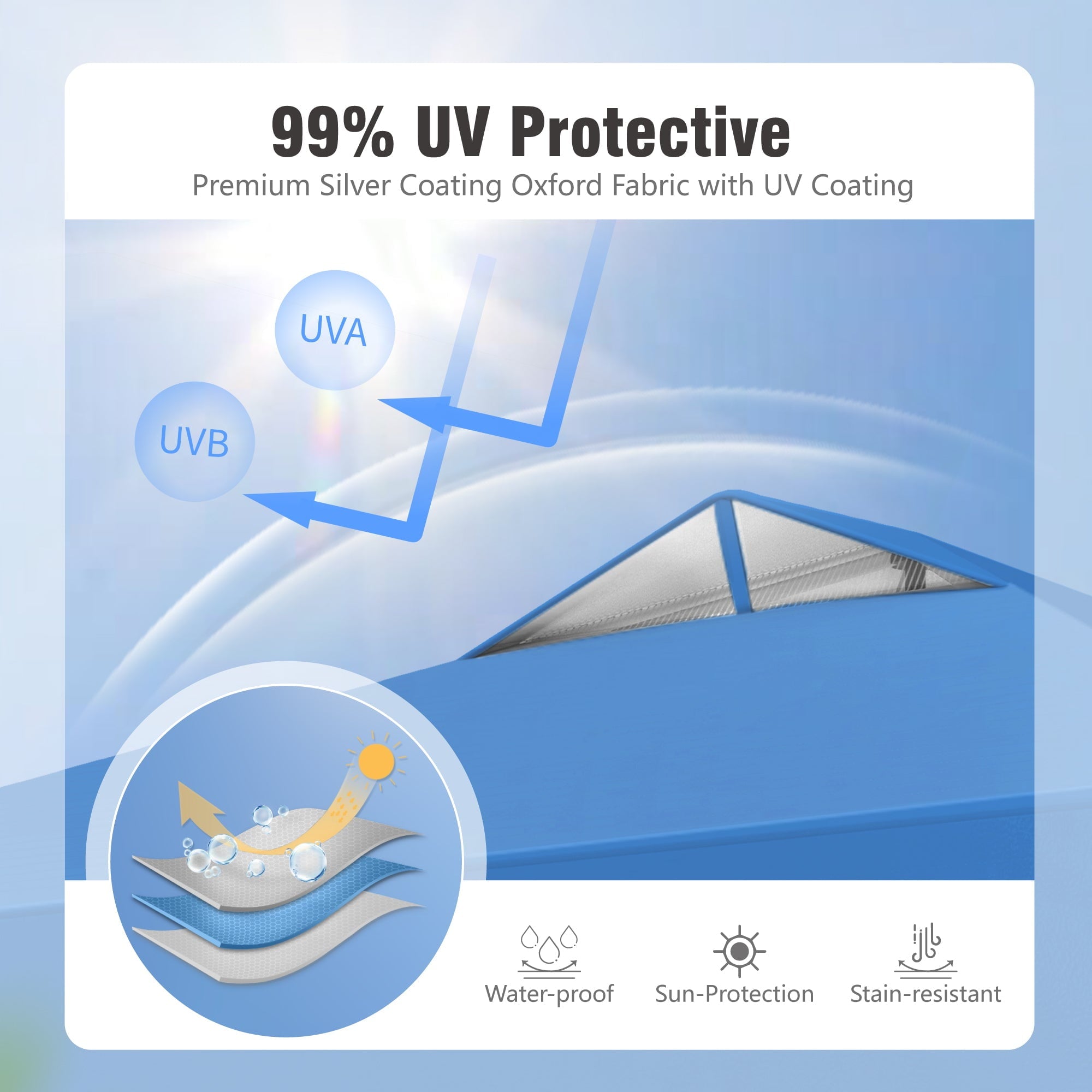 99% UV Protective

Premium Silver Coating Oxford Fabric with UV Coating

UVA

UVB

Water-proof

Sun-Protection

Stain-resistant